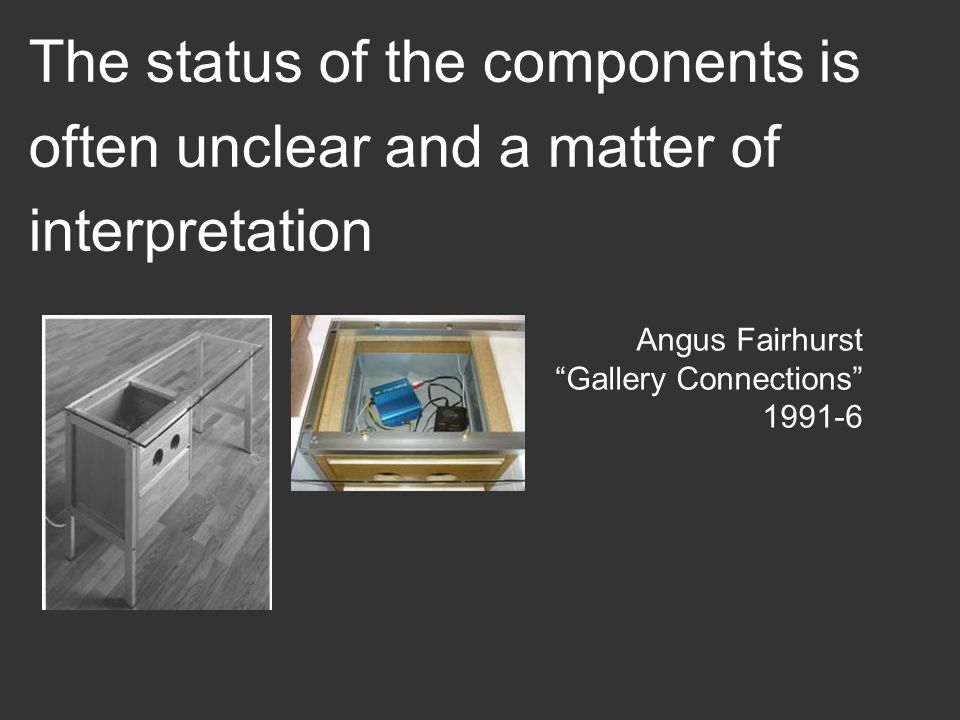 The status of the components is often unclear and a matter of interpretation

Angus Fairhurst
“Gallery Connections”
1991-6